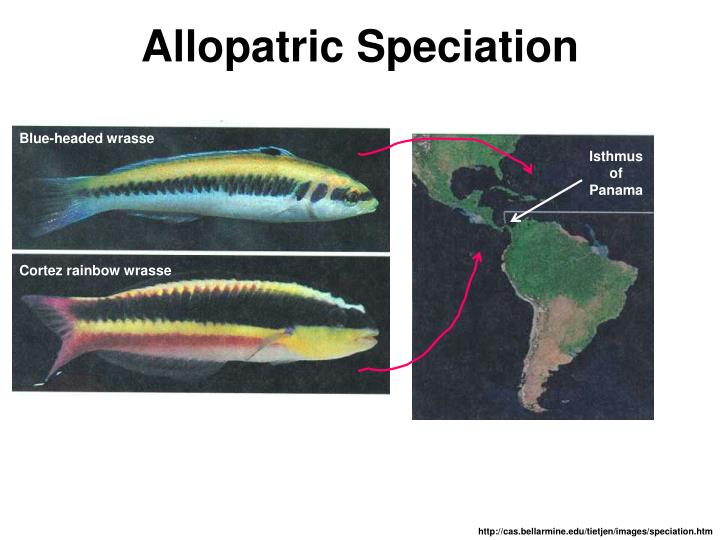 Allopatric Speciation

Blue-headed wrasse

Cortez rainbow wrasse

Isthmus of Panama

http://cas.bellarmine.edu/tietjen/images/speciation.htm